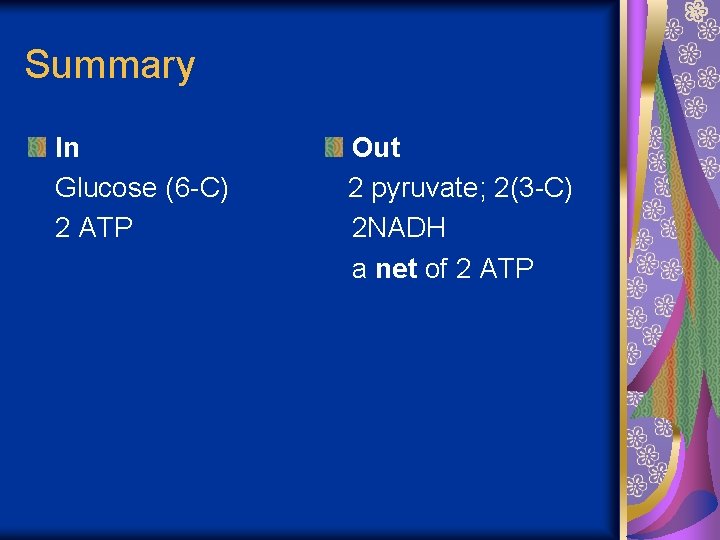 Summary

In
Glucose (6-C)
2 ATP

Out
2 pyruvate; 2(3-C)
2NADH
a net of 2 ATP